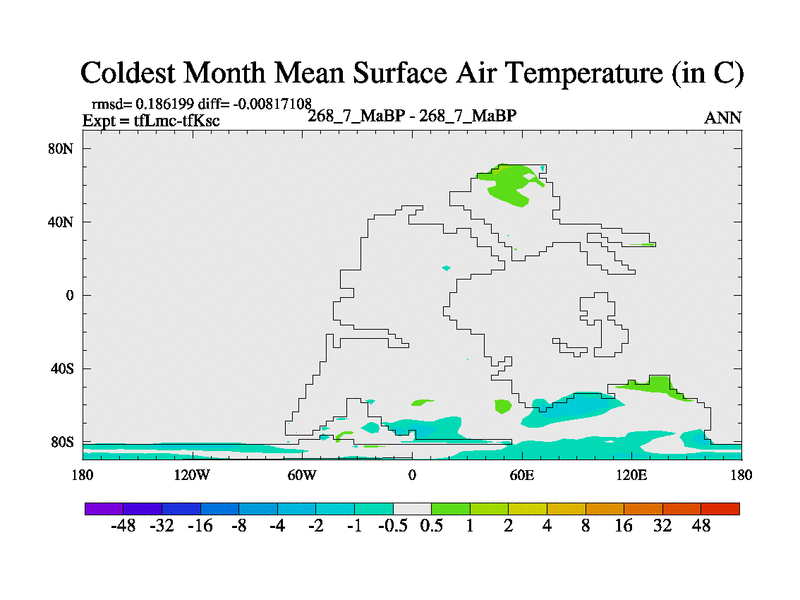 Coldest Month Mean Surface Air Temperature (in C)

rmsd= 0.186199 diff= -0.00817108
Expt = tfLmc-tfKsc

268_7_MaBP - 268_7_MaBP

ANN

80N
40N
0
40S
80S

180 120W 60W 0 60E 120E 180

-48 -32 -16 -8 -4 -2 -1 -0.5 0.5 1 2 4 8 16 32 48